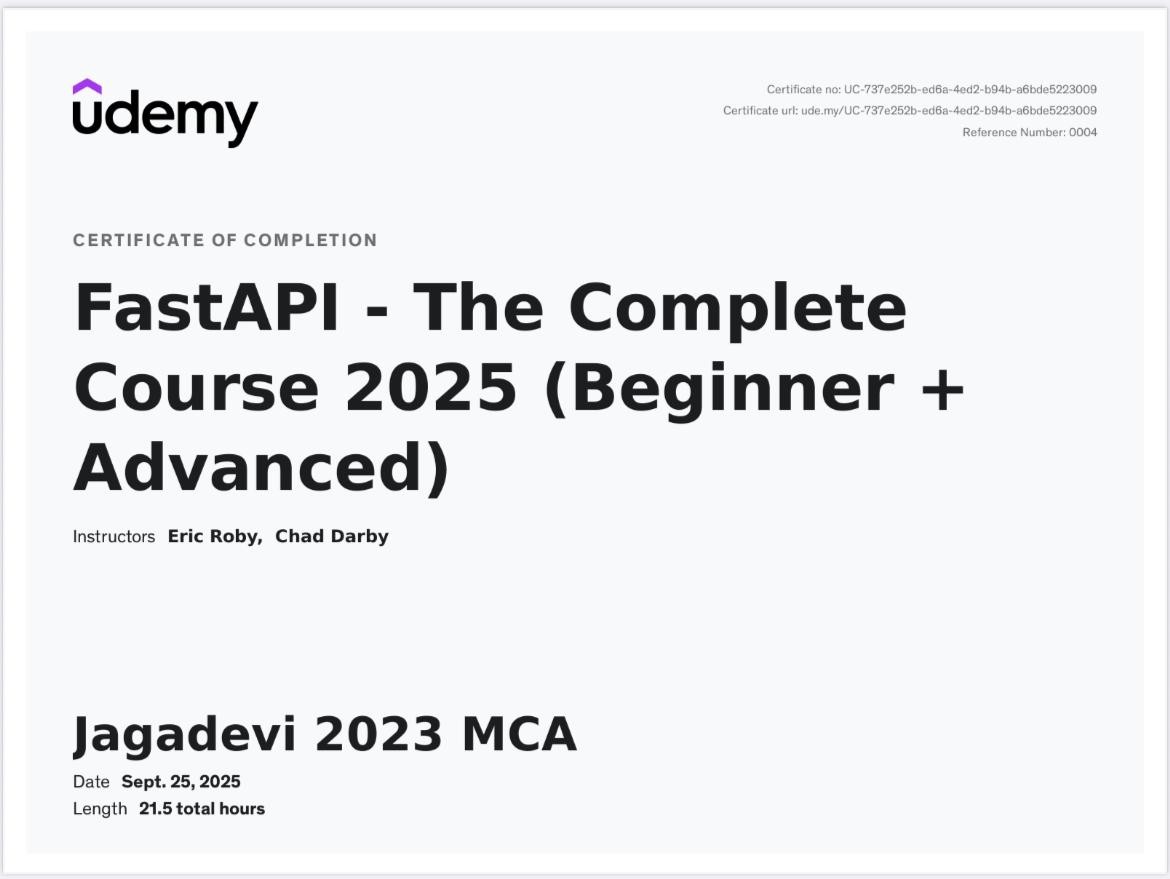 udemy

Certificate no: UC-737e252b-ed6a-4ed2-b94b-a6bde5223009
Certificate url: ude.my/UC-737e252b-ed6a-4ed2-b94b-a6bde5223009
Reference Number: 0004

CERTIFICATE OF COMPLETION

FastAPI - The Complete Course 2025 (Beginner + Advanced)

Instructors Eric Roby, Chad Darby

Jagadevi 2023 MCA

Date Sept. 25, 2025
Length 21.5 total hours